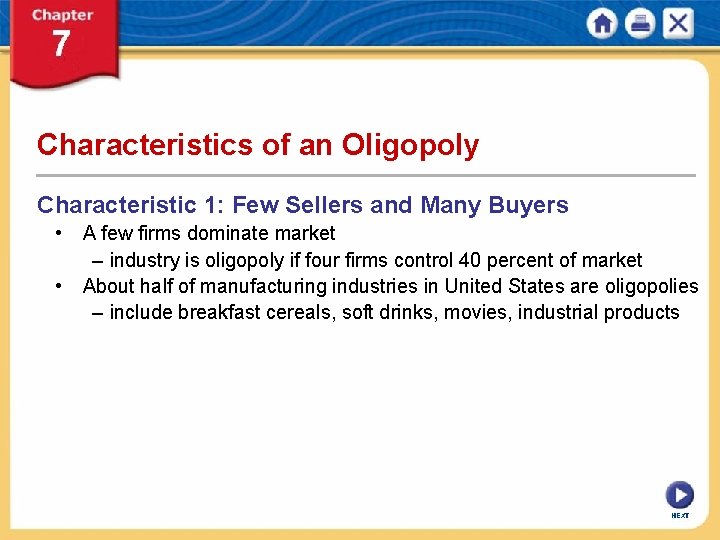 Chapter
7

Characteristics of an Oligopoly

Characteristic 1: Few Sellers and Many Buyers

• A few firms dominate market
– industry is oligopoly if four firms control 40 percent of market

• About half of manufacturing industries in United States are oligopolies
– include breakfast cereals, soft drinks, movies, industrial products

NEXT